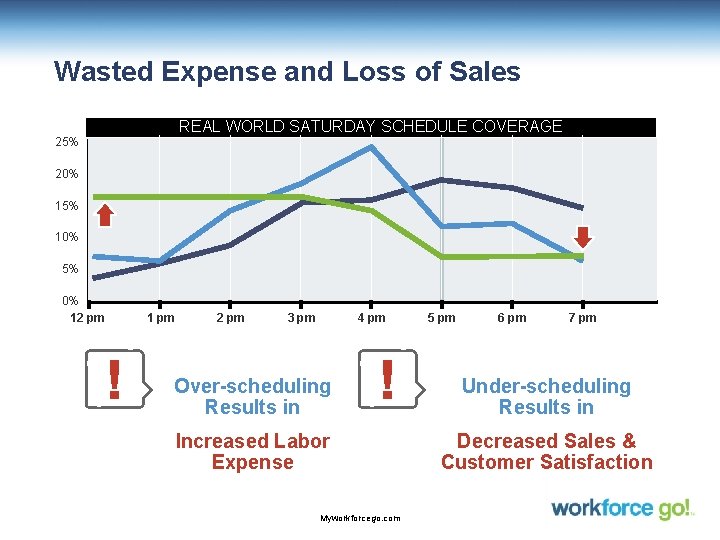 Wasted Expense and Loss of Sales

REAL WORLD SATURDAY SCHEDULE COVERAGE

25%
20%
15%
10%
5%
0%

12 pm
1 pm
2 pm
3 pm
4 pm
5 pm
6 pm
7 pm

!

Over-scheduling Results in

Increased Labor Expense

!

Under-scheduling Results in

Decreased Sales & Customer Satisfaction

MyWorkforcego.com

workforce go!